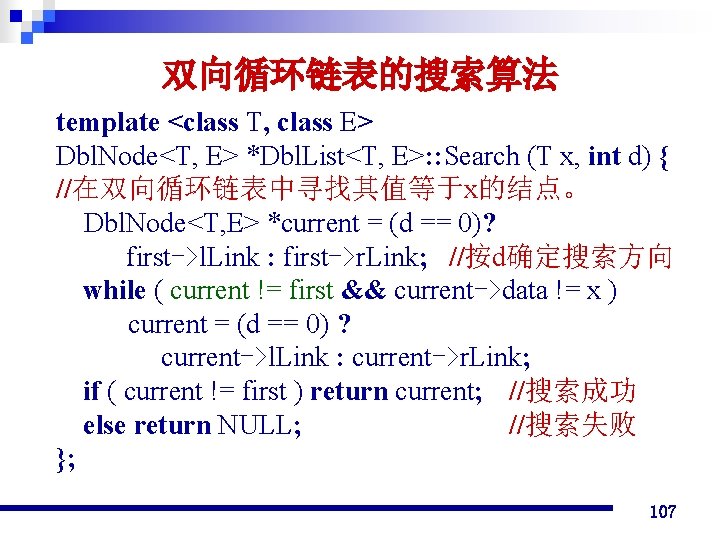 双向循环链表的搜索算法

template <class T, class E>
DblNode<T, E> *DblList<T, E>::Search (T x, int d) {
//在双向循环链表中寻找其值等于x的结点。
DblNode<T,E> *current = (d == 0)?
first->lLink : first->rLink; //按d确定搜索方向
while ( current != first && current->data != x )
current = (d == 0) ?
current->lLink : current->rLink;
if ( current != first ) return current; //搜索成功
else return NULL; //搜索失败
};

107